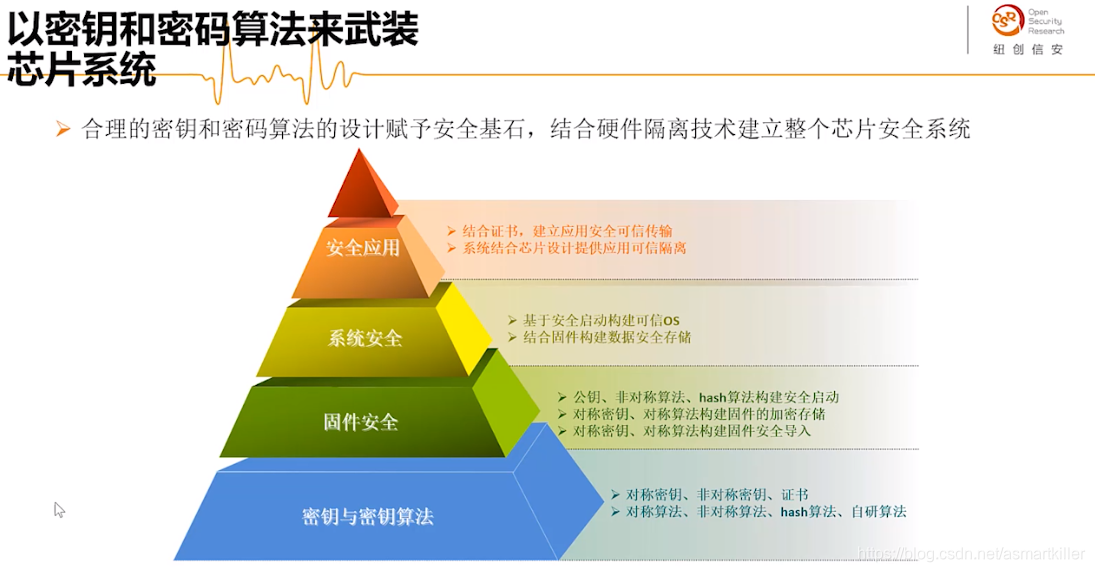 以密钥和密码算法来武装芯片系统

OSR Open Security Research
纽创信安

➢ 合理的密钥和密码算法的设计赋予安全基石，结合硬件隔离技术建立整个芯片安全系统

安全应用
➢ 结合证书，建立应用安全可信传输
➢ 系统结合芯片设计提供应用可信隔离

系统安全
➢ 基于安全启动构建可信OS
➢ 结合固件构建数据安全存储

固件安全
➢ 公钥、非对称算法、hash算法构建安全启动
➢ 对称密钥、对称算法构建固件的加密存储
➢ 对称密钥、对称算法构建固件安全导入

密钥与密钥算法
➢ 对称密钥、非对称密钥、证书
➢ 对称算法、非对称算法、hash算法、自研算法

https://blog.csdn.net/asmartkiller